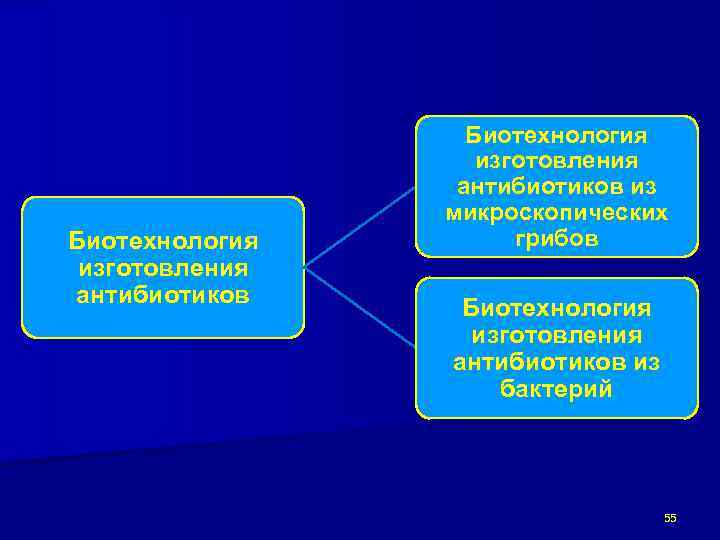 Биотехнология изготовления антибиотиков

Биотехнология изготовления антибиотиков из микроскопических грибов

Биотехнология изготовления антибиотиков из бактерий

55